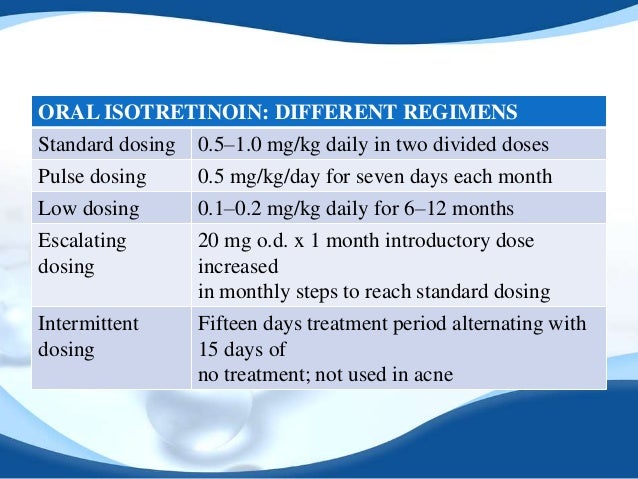 | ORAL ISOTRETINOIN: DIFFERENT REGIMENS | |
|---|---|
| Standard dosing | 0.5–1.0 mg/kg daily in two divided doses |
| Pulse dosing | 0.5 mg/kg/day for seven days each month |
| Low dosing | 0.1–0.2 mg/kg daily for 6–12 months |
| Escalating dosing | 20 mg o.d. x 1 month introductory dose increased in monthly steps to reach standard dosing |
| Intermittent dosing | Fifteen days treatment period alternating with 15 days of no treatment; not used in acne |